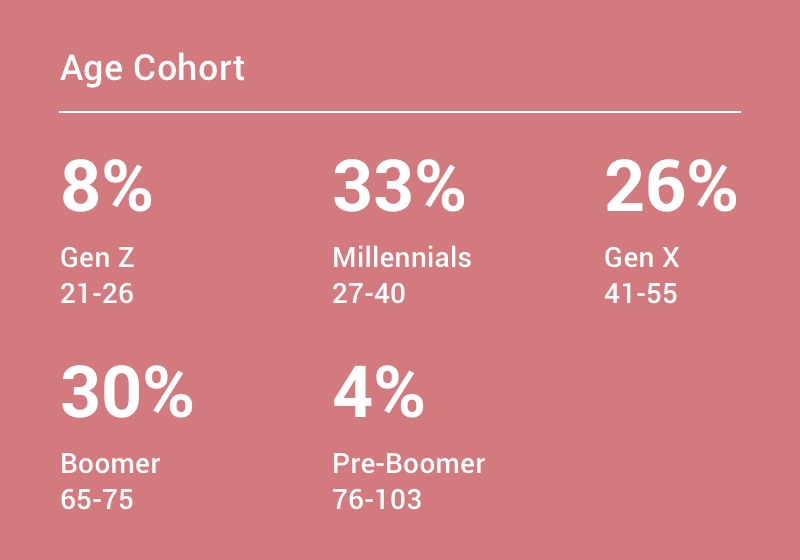 Age Cohort

8%

Gen Z
21-26

33%

Millennials
27-40

26%

Gen X
41-55

30%

Boomer
65-75

4%

Pre-Boomer
76-103